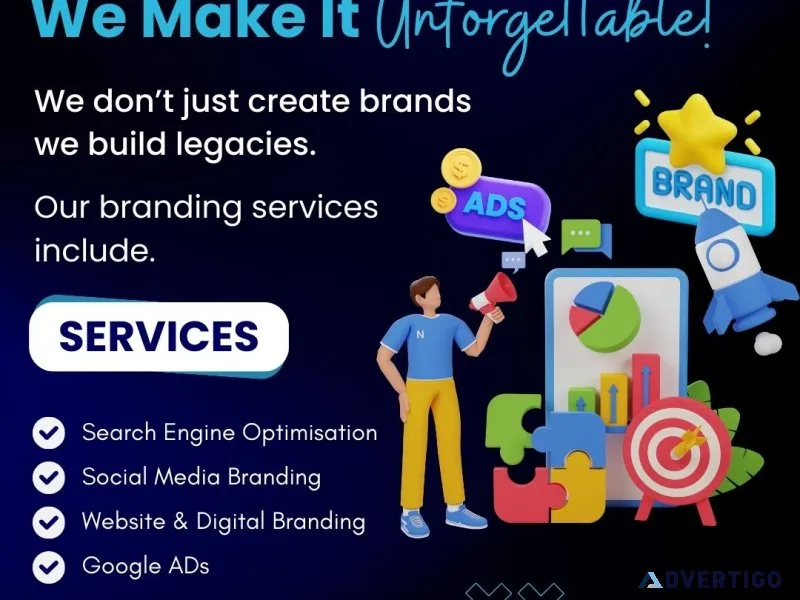 We Make It Unforgettable!

We don't just create brands we build legacies.

Our branding services include.

SERVICES

Search Engine Optimisation
Social Media Branding
Website & Digital Branding
Google ADs

ADS
BRAND
N

ADVERTIGO